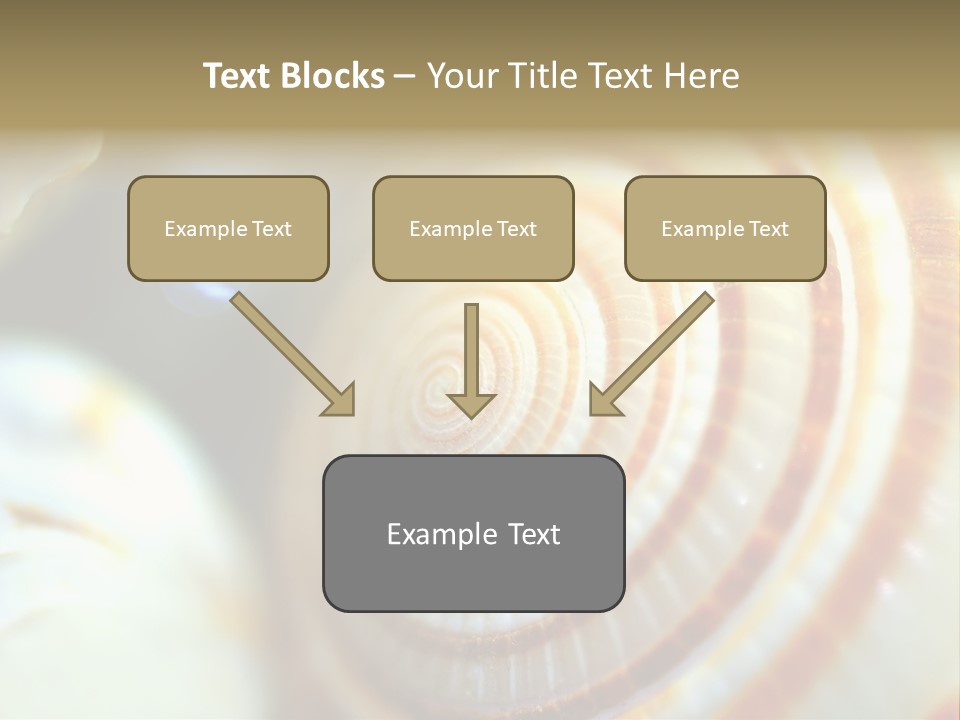 Text Blocks – Your Title Text Here

Example Text

Example Text

Example Text

Example Text